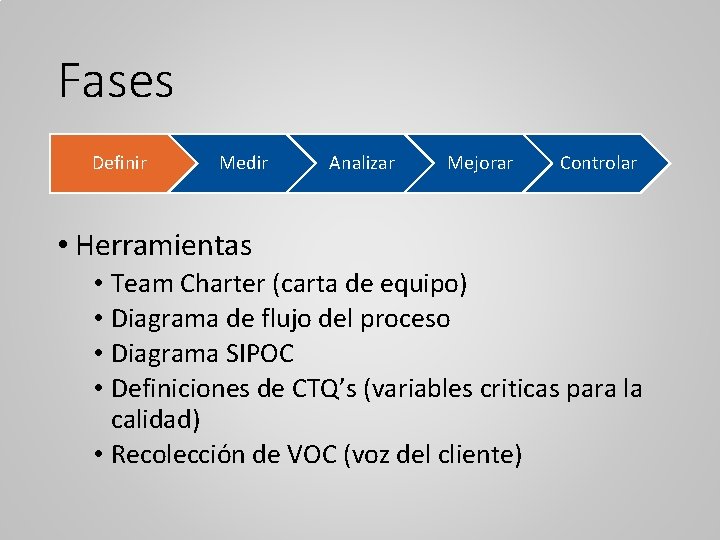 Fases

Definir
Medir
Analizar
Mejorar
Controlar

• Herramientas
• Team Charter (carta de equipo)
• Diagrama de flujo del proceso
• Diagrama SIPOC
• Definiciones de CTQ's (variables criticas para la calidad)
• Recolección de VOC (voz del cliente)